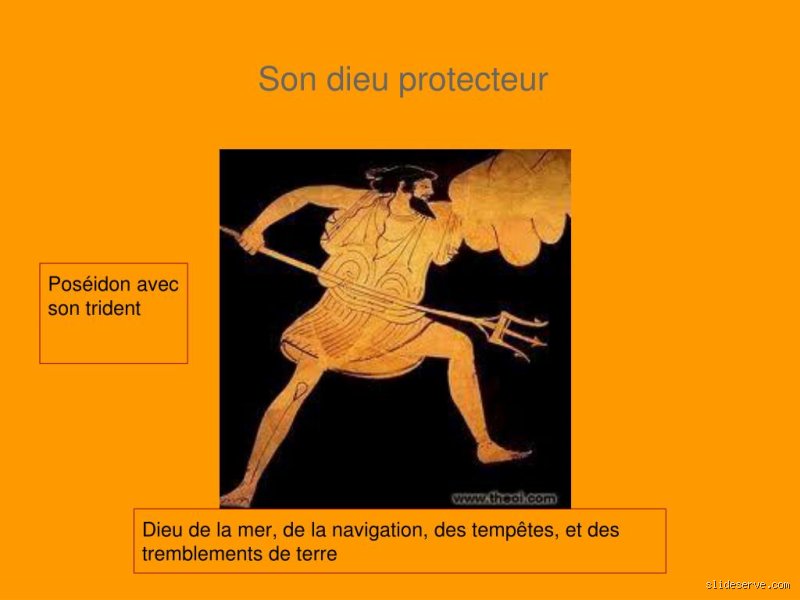 Son dieu protecteur

Poséidon avec son trident

www.theoi.com

Dieu de la mer, de la navigation, des tempêtes, et des tremblements de terre

slideserve.com